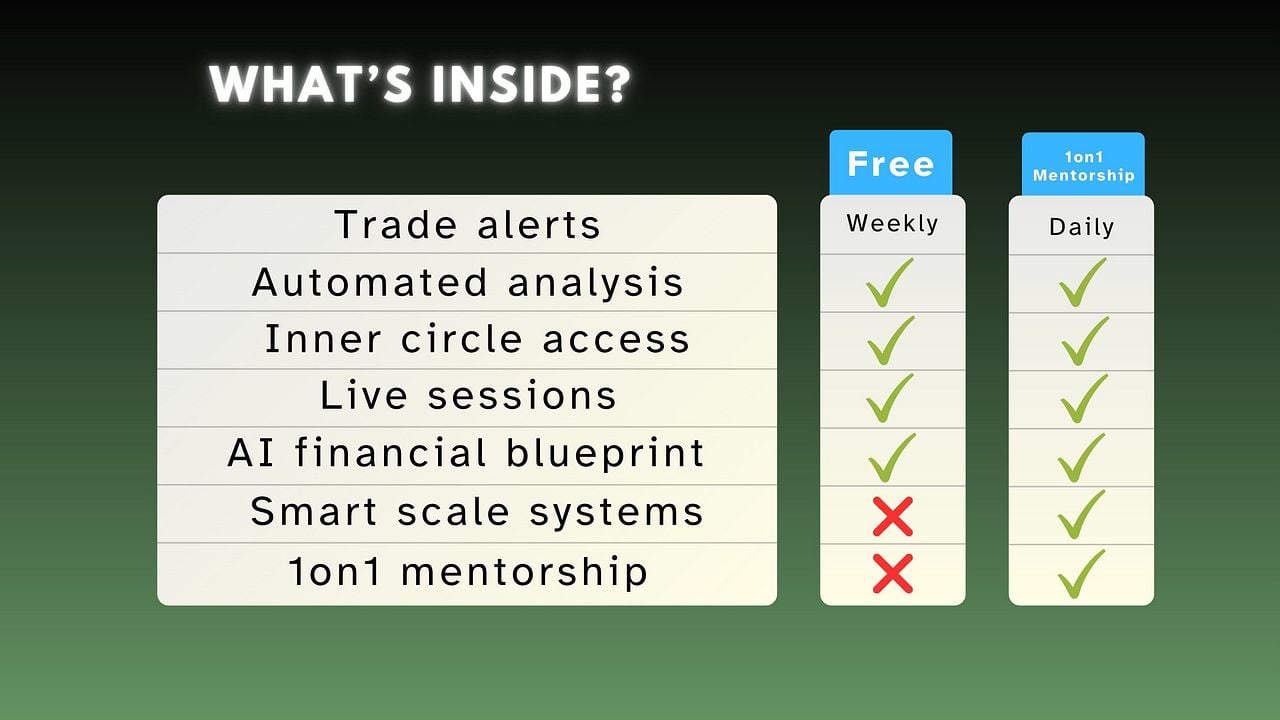 WHAT'S INSIDE?

| | Free | 1on1 Mentorship |
|---|---|---|
| Trade alerts | Weekly | Daily |
| Automated analysis | ✓ | ✓ |
| Inner circle access | ✓ | ✓ |
| Live sessions | ✓ | ✓ |
| AI financial blueprint | ✓ | ✓ |
| Smart scale systems | ✗ | ✓ |
| 1on1 mentorship | ✗ | ✓ |